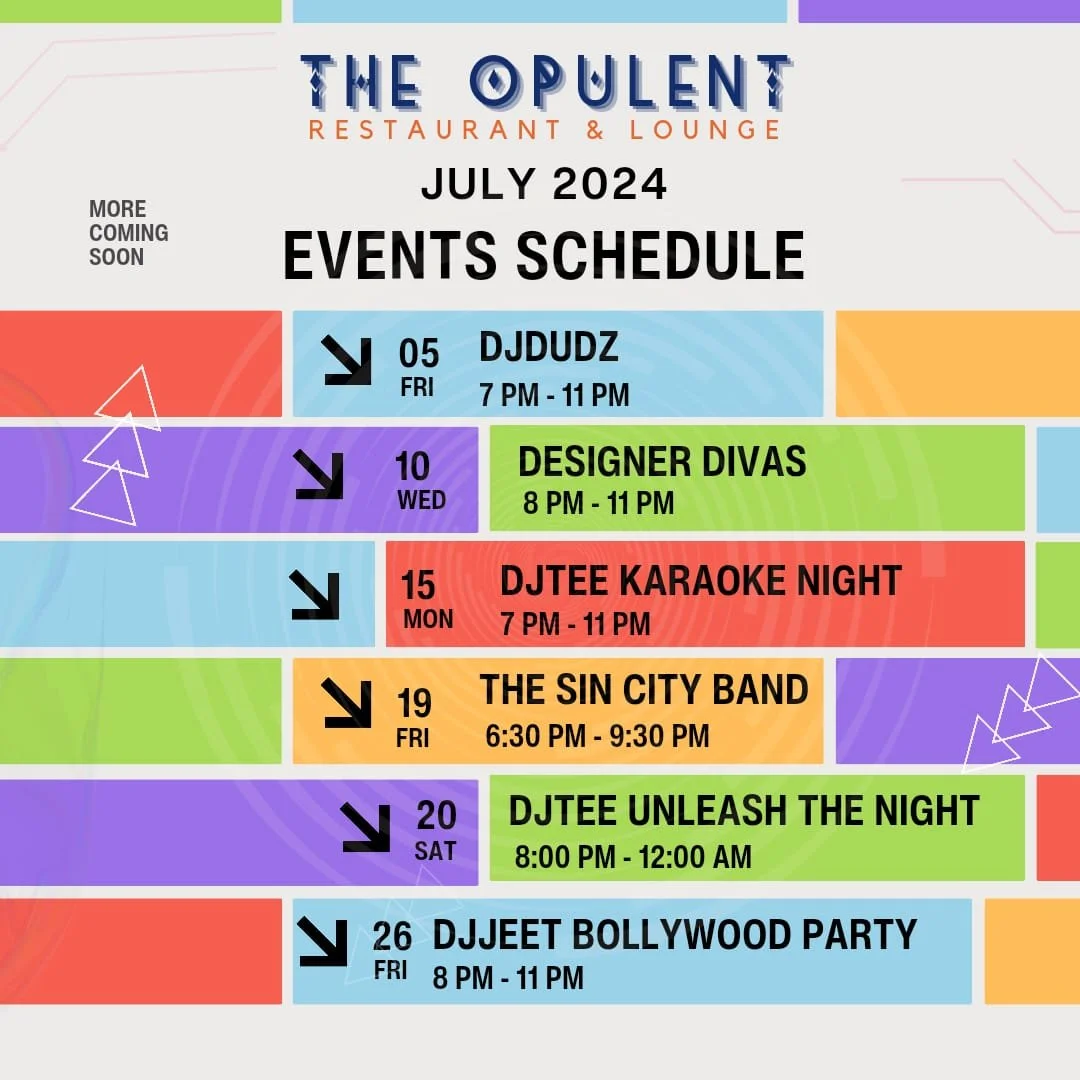 THE OPULENT
RESTAURANT & LOUNGE

JULY 2024

MORE COMING SOON

EVENTS SCHEDULE

05 FRI
DJDUDZ
7 PM - 11 PM

10 WED
DESIGNER DIVAS
8 PM - 11 PM

15 MON
DJTEE KARAOKE NIGHT
7 PM - 11 PM

19 FRI
THE SIN CITY BAND
6:30 PM - 9:30 PM

20 SAT
DJTEE UNLEASH THE NIGHT
8:00 PM - 12:00 AM

26 FRI
DJJEET BOLLYWOOD PARTY
8 PM - 11 PM